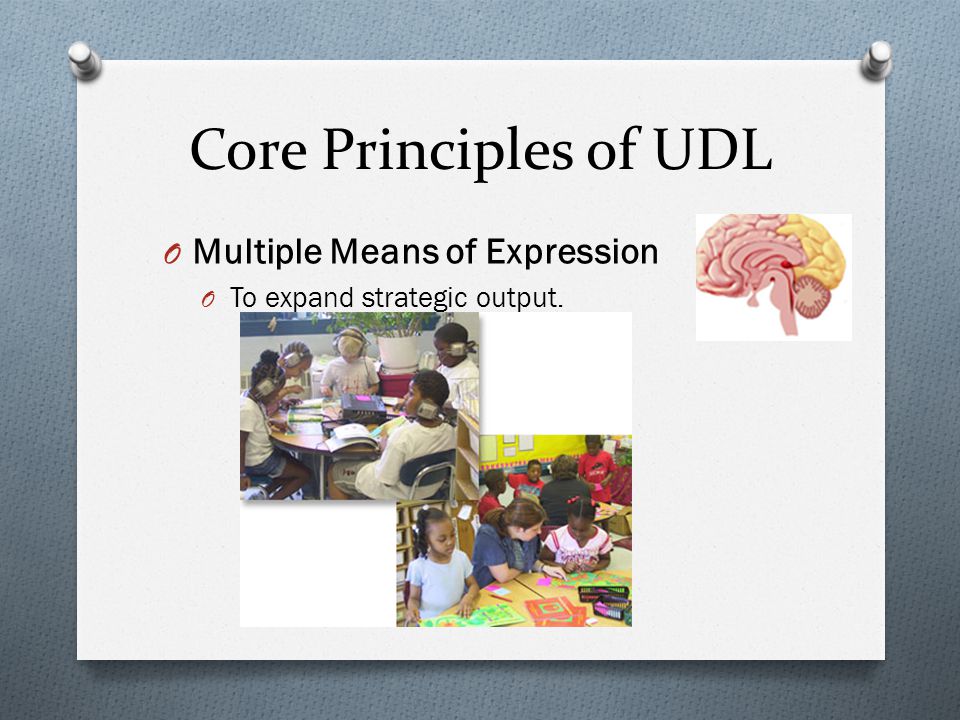 Core Principles of UDL

O Multiple Means of Expression

O To expand strategic output.